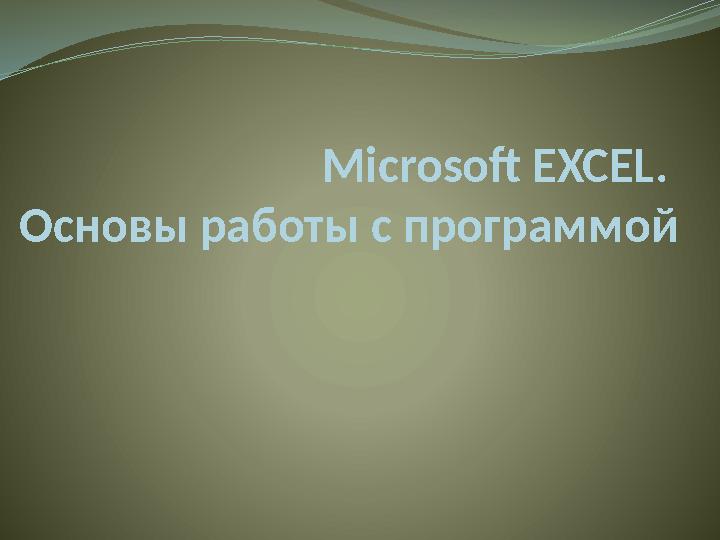 Microsoft EXCEL.
Основы работы с программой